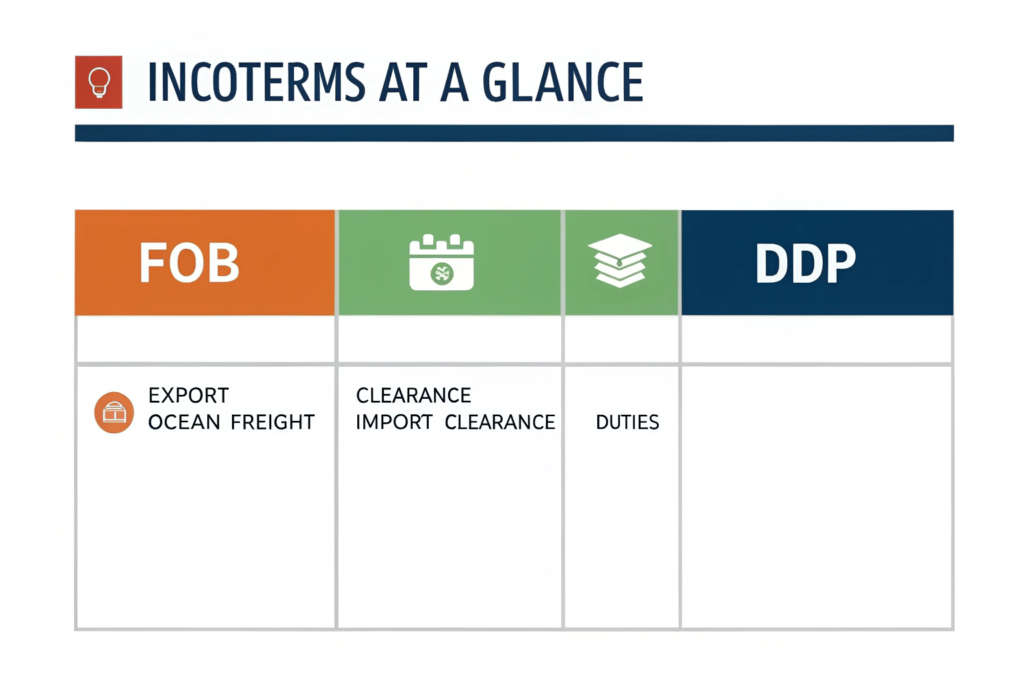 INCOTERMS AT A GLANCE

| FOB | | | DDP |
|---|---|---|---|
| | | | |
| EXPORT OCEAN FREIGHT | CLEARANCE IMPORT CLEARANCE | DUTIES | |